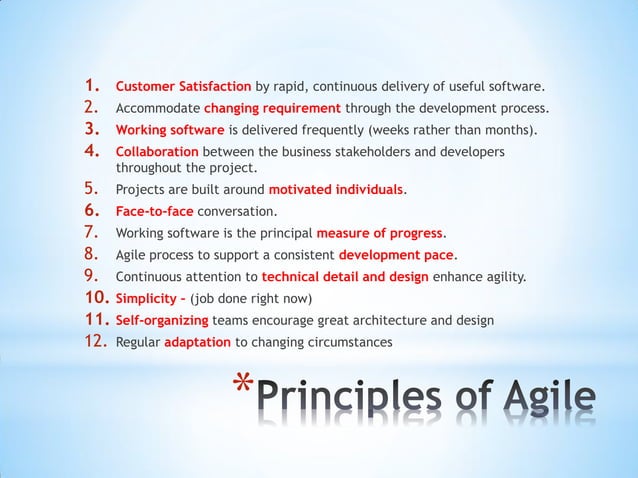 1. Customer Satisfaction by rapid, continuous delivery of useful software.
2. Accommodate changing requirement through the development process.
3. Working software is delivered frequently (weeks rather than months).
4. Collaboration between the business stakeholders and developers throughout the project.
5. Projects are built around motivated individuals.
6. Face-to-face conversation.
7. Working software is the principal measure of progress.
8. Agile process to support a consistent development pace.
9. Continuous attention to technical detail and design enhance agility.
10. Simplicity - (job done right now)
11. Self-organizing teams encourage great architecture and design
12. Regular adaptation to changing circumstances

*Principles of Agile